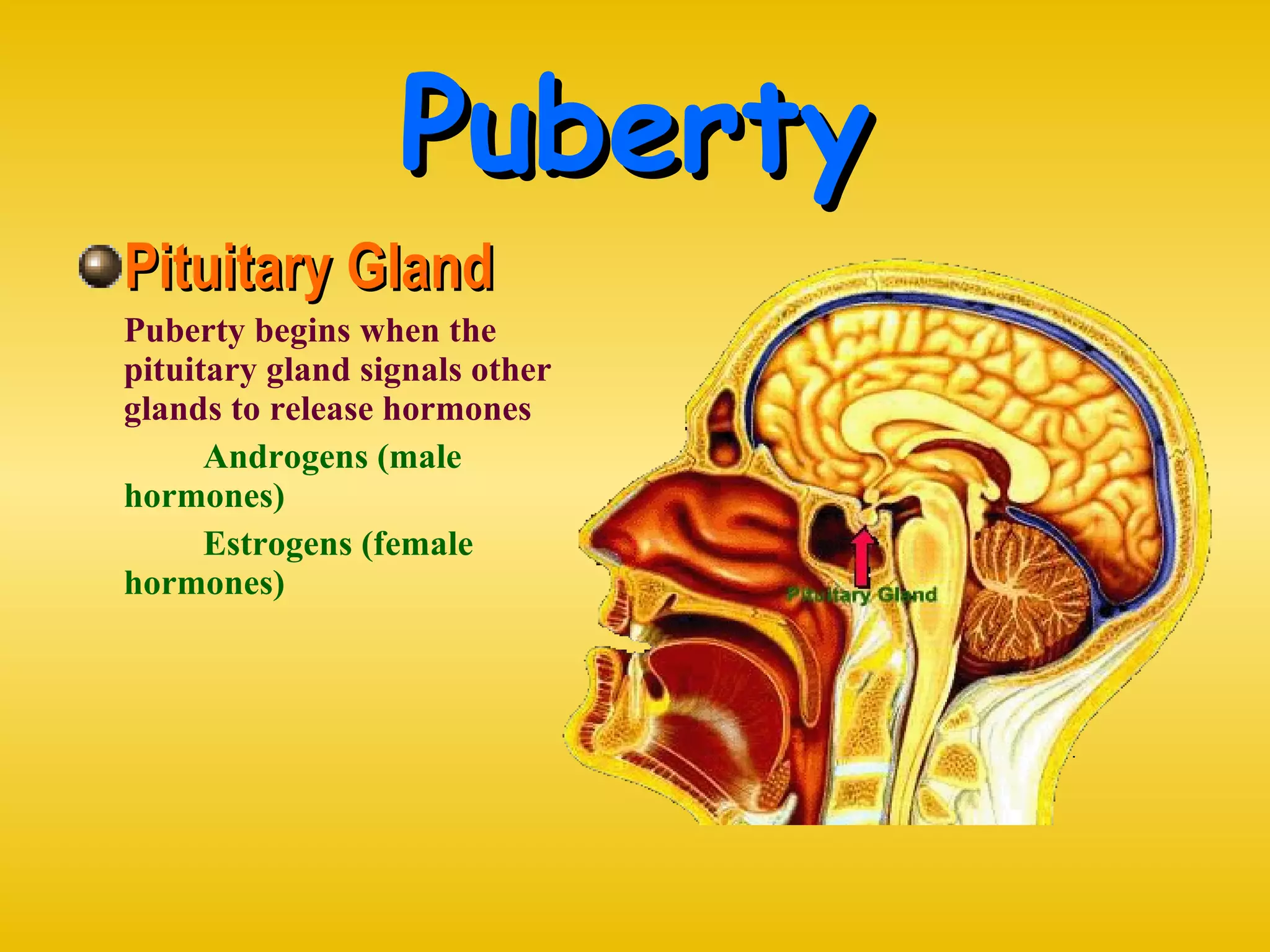 Puberty

Pituitary Gland

Puberty begins when the pituitary gland signals other glands to release hormones

Androgens (male hormones)

Estrogens (female hormones)

Pituitary Gland